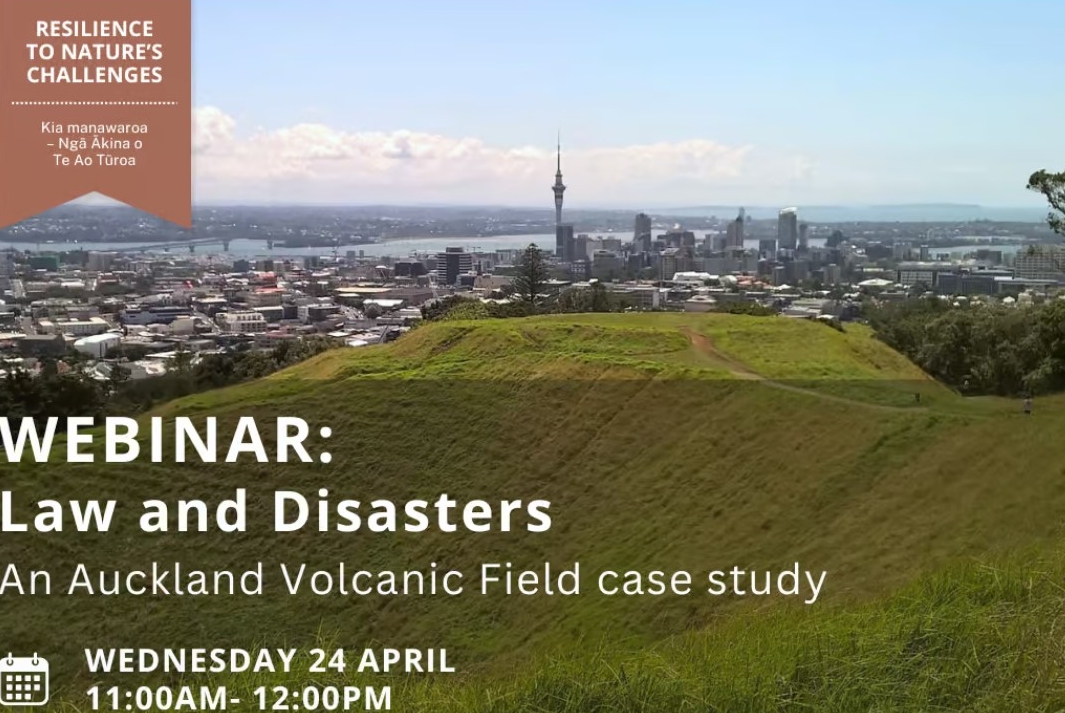 RESILIENCE TO NATURE'S CHALLENGES

Kia manawaroa – Ngā Ākina o Te Ao Tūroa

WEBINAR:
Law and Disasters
An Auckland Volcanic Field case study

WEDNESDAY 24 APRIL
11:00AM- 12:00PM